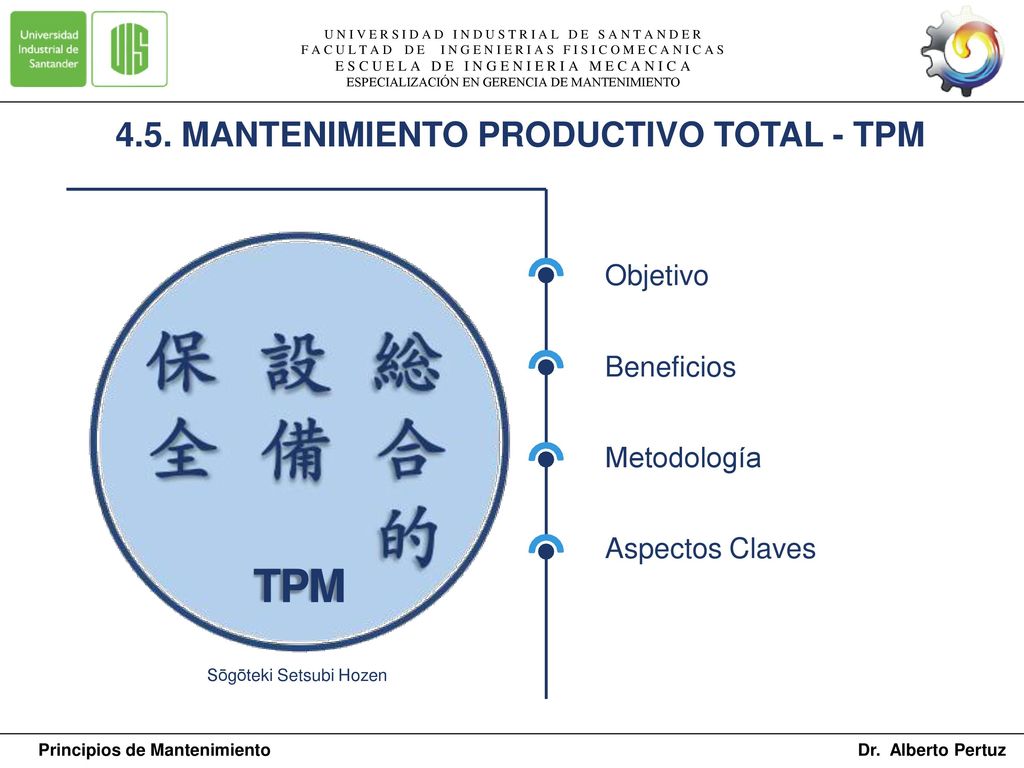 Universidad Industrial de Santander

UIS

UNIVERSIDAD INDUSTRIAL DE SANTANDER
FACULTAD DE INGENIERIAS FISICOMECANICAS
ESCUELA DE INGENIERIA MECANICA
ESPECIALIZACIÓN EN GERENCIA DE MANTENIMIENTO

4.5. MANTENIMIENTO PRODUCTIVO TOTAL - TPM

総合的
設備
保全

TPM

Sōgōteki Setsubi Hozen

Objetivo

Beneficios

Metodología

Aspectos Claves

Principios de Mantenimiento

Dr. Alberto Pertuz